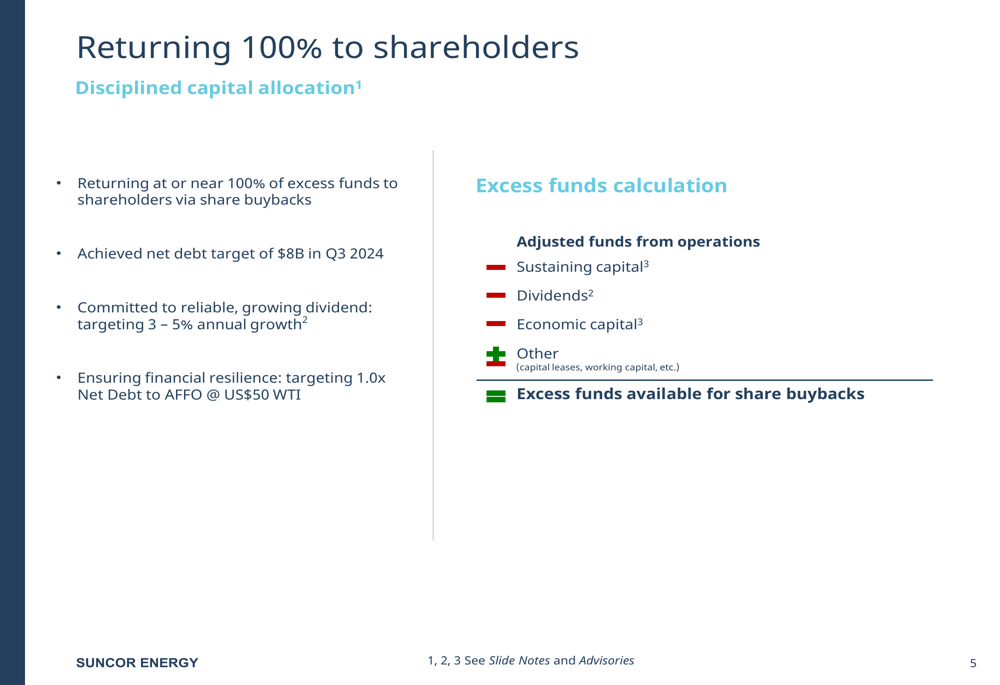 Returning 100% to shareholders

Disciplined capital allocation$^1$

• Returning at or near 100% of excess funds to shareholders via share buybacks

• Achieved net debt target of $8B in Q3 2024

• Committed to reliable, growing dividend: targeting 3 – 5% annual growth$^2$

• Ensuring financial resilience: targeting 1.0x Net Debt to AFFO @ US$50 WTI

Excess funds calculation

Adjusted funds from operations
− Sustaining capital$^3$
− Dividends$^2$
− Economic capital$^3$
± Other
(capital leases, working capital, etc.)
= Excess funds available for share buybacks

SUNCOR ENERGY

1, 2, 3 See Slide Notes and Advisories

5